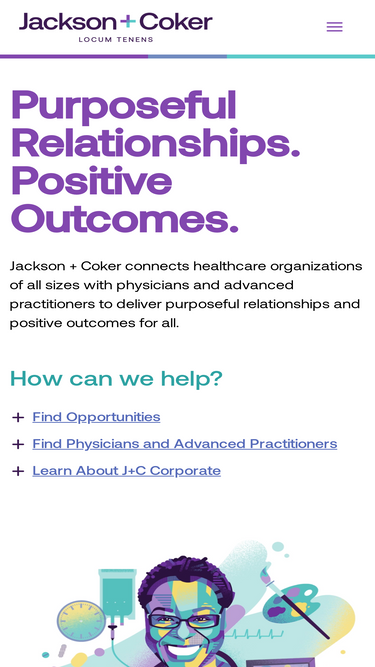 Jackson + Coker
LOCUM TENENS

Purposeful Relationships. Positive Outcomes.

Jackson + Coker connects healthcare organizations of all sizes with physicians and advanced practitioners to deliver purposeful relationships and positive outcomes for all.

How can we help?

+ Find Opportunities
+ Find Physicians and Advanced Practitioners
+ Learn About J+C Corporate